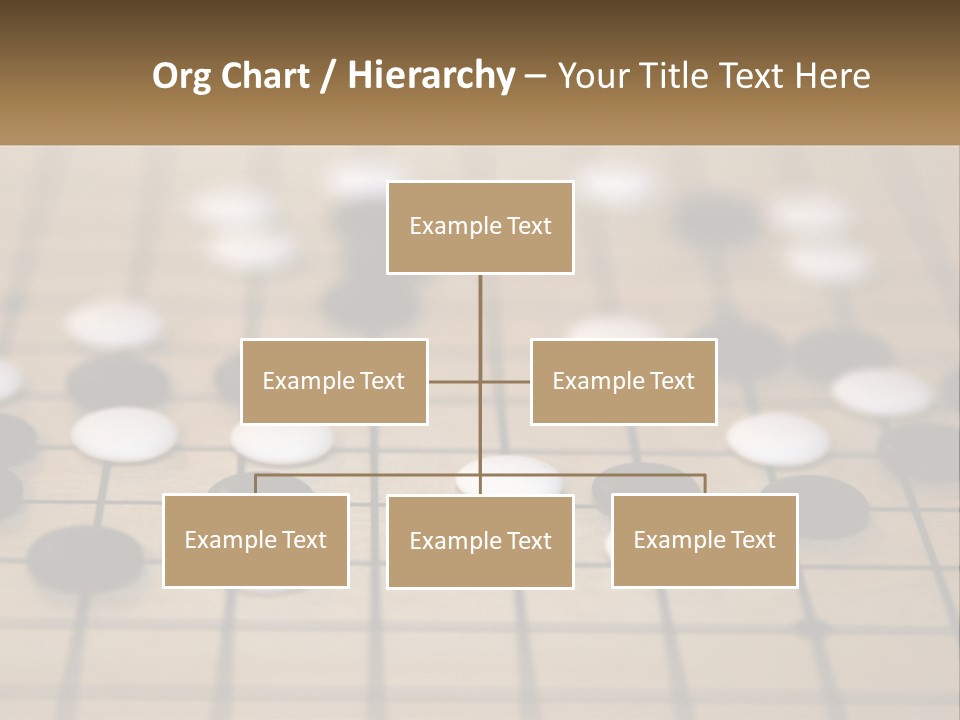 Org Chart / Hierarchy – Your Title Text Here

Example Text

Example Text

Example Text

Example Text

Example Text

Example Text